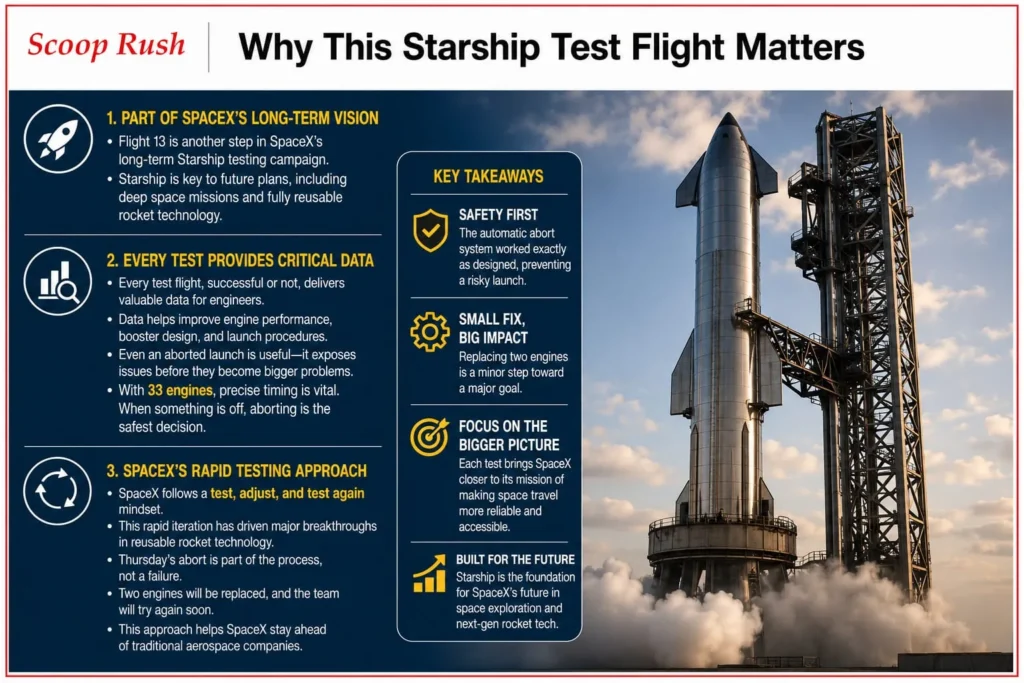 Scoop Rush

Why This Starship Test Flight Matters

1. PART OF SPACEX'S LONG-TERM VISION

• Flight 13 is another step in SpaceX's long-term Starship testing campaign.
• Starship is key to future plans, including deep space missions and fully reusable rocket technology.

2. EVERY TEST PROVIDES CRITICAL DATA

• Every test flight, successful or not, delivers valuable data for engineers.
• Data helps improve engine performance, booster design, and launch procedures.
• Even an aborted launch is useful—it exposes issues before they become bigger problems.
• With 33 engines, precise timing is vital. When something is off, aborting is the safest decision.

3. SPACEX'S RAPID TESTING APPROACH

• SpaceX follows a test, adjust, and test again mindset.
• This rapid iteration has driven major breakthroughs in reusable rocket technology.
• Thursday's abort is part of the process, not a failure.
• Two engines will be replaced, and the team will try again soon.
• This approach helps SpaceX stay ahead of traditional aerospace companies.

KEY TAKEAWAYS

SAFETY FIRST
The automatic abort system worked exactly as designed, preventing a risky launch.

SMALL FIX, BIG IMPACT
Replacing two engines is a minor step toward a major goal.

FOCUS ON THE BIGGER PICTURE
Each test brings SpaceX closer to its mission of making space travel more reliable and accessible.

BUILT FOR THE FUTURE
Starship is the foundation for SpaceX's future in space exploration and next-gen rocket tech.